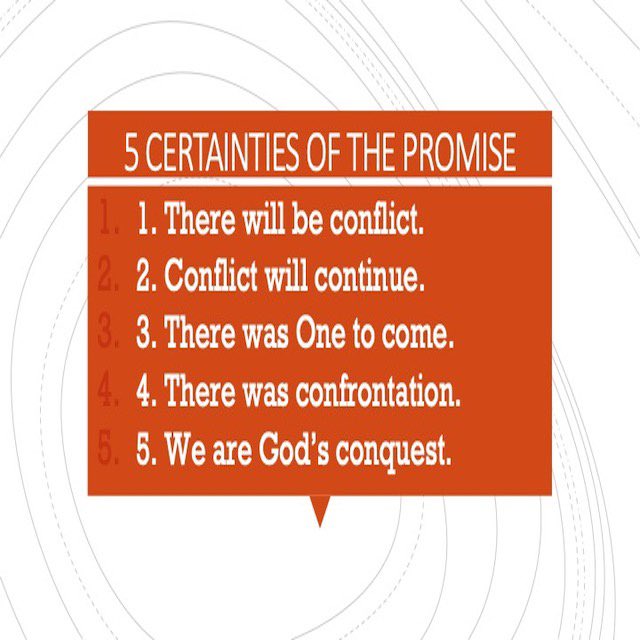 5 CERTAINTIES OF THE PROMISE

1. 1. There will be conflict.
2. 2. Conflict will continue.
3. 3. There was One to come.
4. 4. There was confrontation.
5. 5. We are God's conquest.